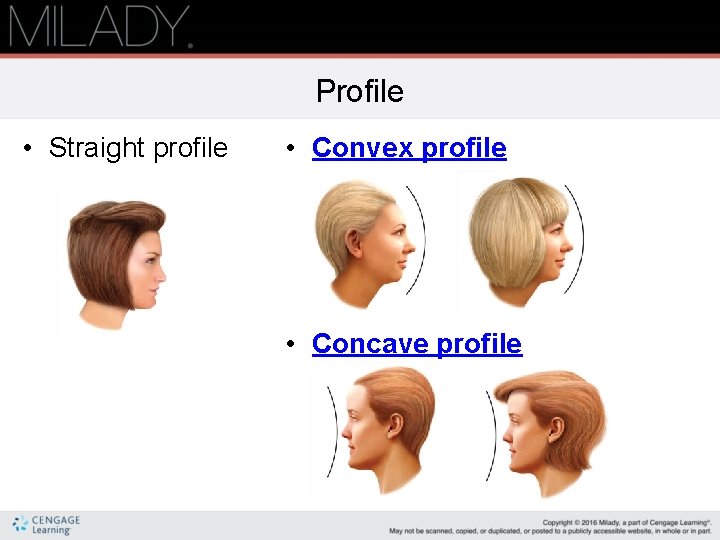 MILADY.

Profile

• Straight profile

• Convex profile

• Concave profile

CENGAGE Learning

Copyright © 2016 Milady, a part of Cengage Learning®. May not be scanned, copied, or duplicated, or posted to a publicly accessible website, in whole or in part.